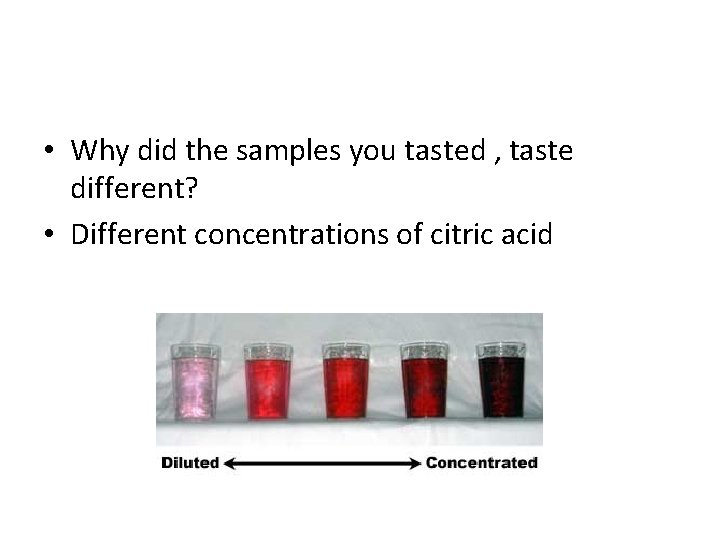 • Why did the samples you tasted , taste different?
• Different concentrations of citric acid

Diluted Concentrated